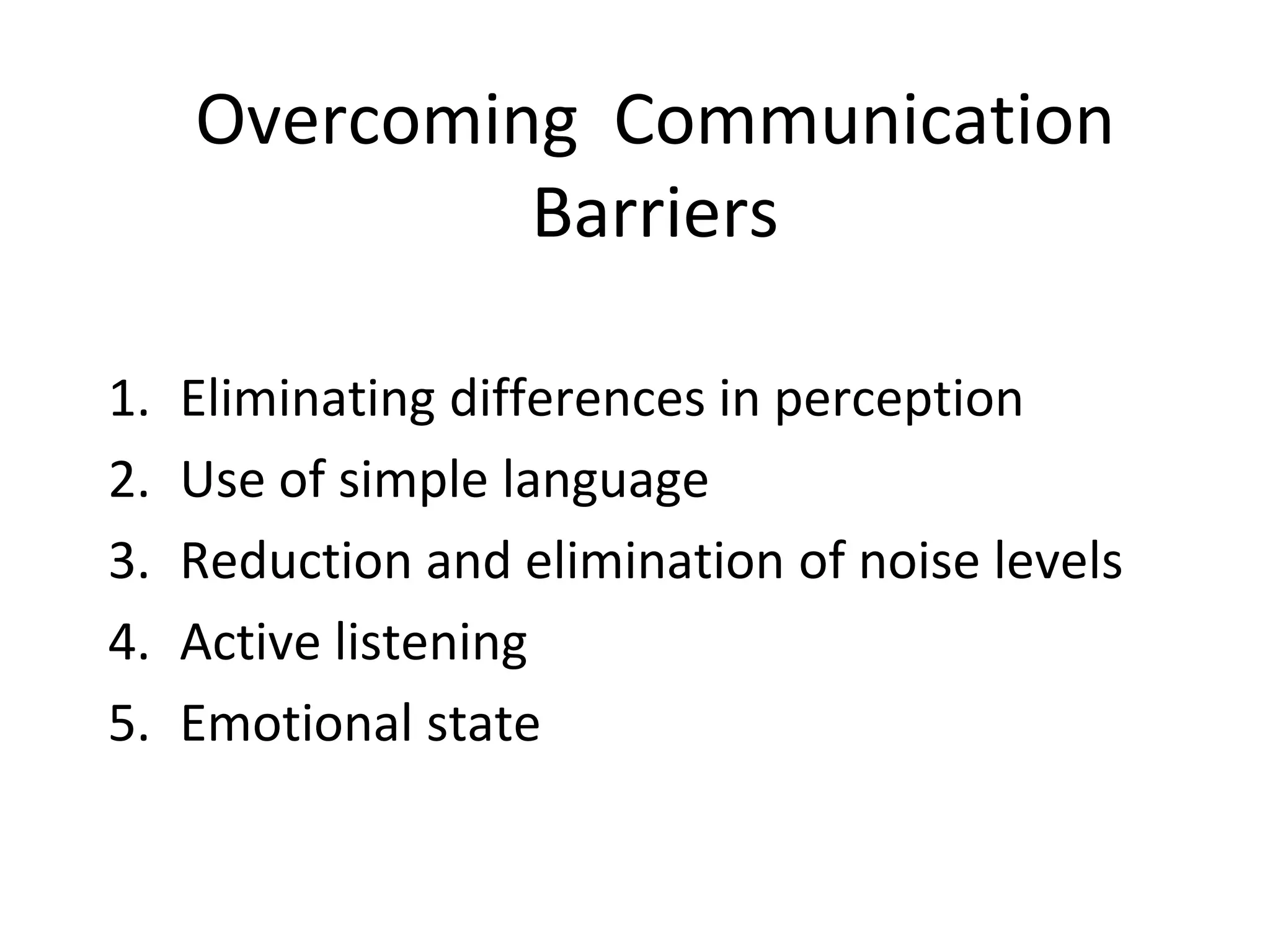 Overcoming Communication Barriers

1. Eliminating differences in perception
2. Use of simple language
3. Reduction and elimination of noise levels
4. Active listening
5. Emotional state